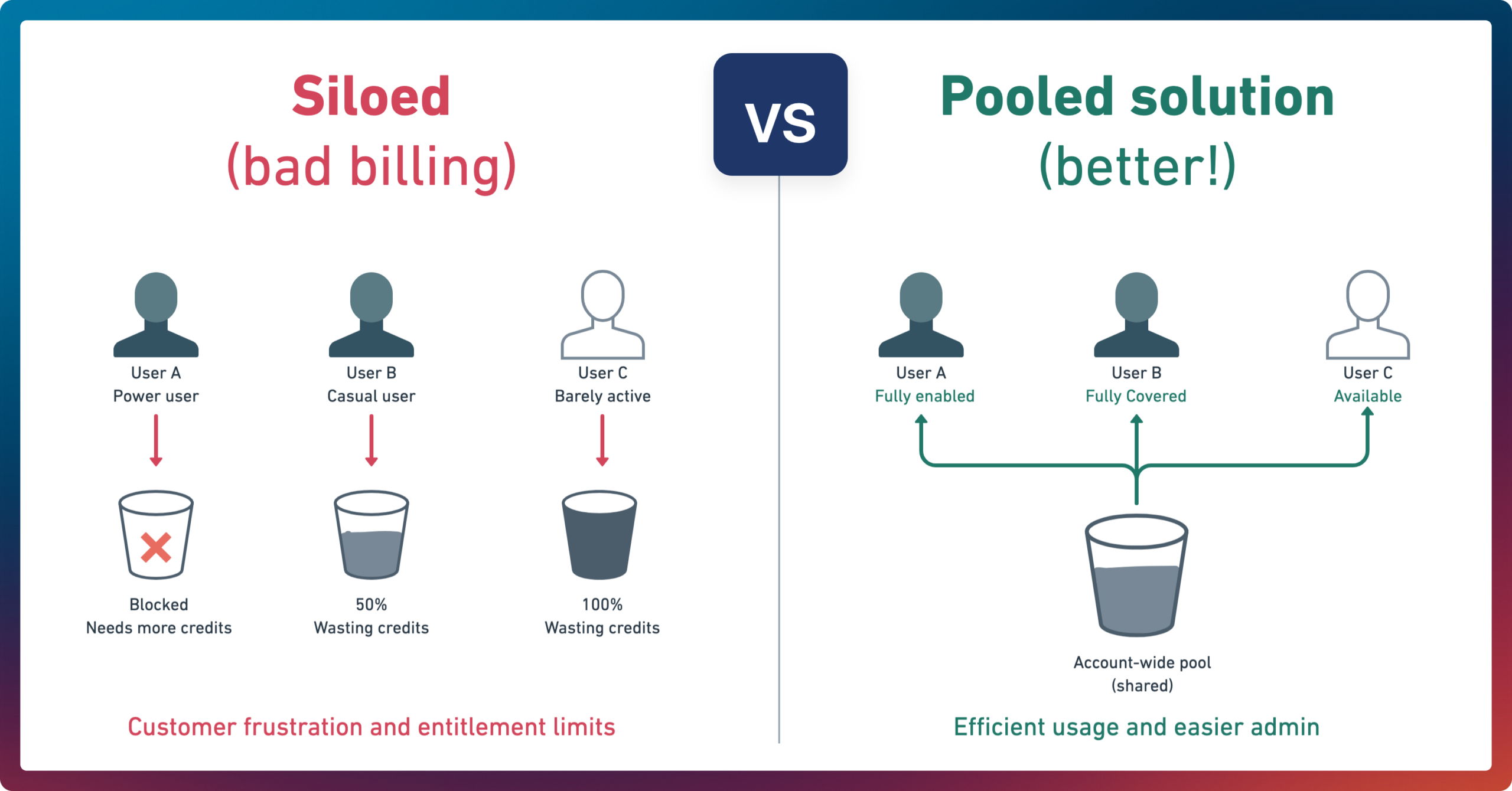 Siloed
(bad billing)

VS

Pooled solution
(better!)

User A
Power user

User B
Casual user

User C
Barely active

Blocked
Needs more credits

50%
Wasting credits

100%
Wasting credits

Customer frustration and entitlement limits

User A
Fully enabled

User B
Fully Covered

User C
Available

Account-wide pool
(shared)

Efficient usage and easier admin